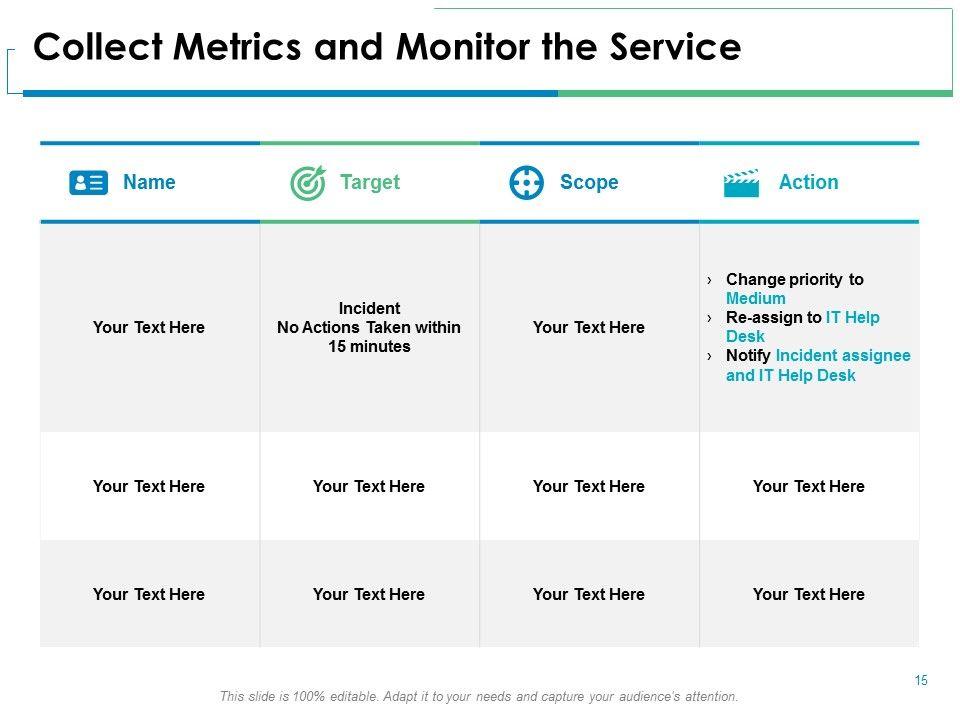 Collect Metrics and Monitor the Service

| Name | Target | Scope | Action |
|---|---|---|---|
| Your Text Here | Incident No Actions Taken within 15 minutes | Your Text Here | › Change priority to Medium › Re-assign to IT Help Desk › Notify Incident assignee and IT Help Desk |
| Your Text Here | Your Text Here | Your Text Here | Your Text Here |
| Your Text Here | Your Text Here | Your Text Here | Your Text Here |

15

This slide is 100% editable. Adapt it to your needs and capture your audience's attention.